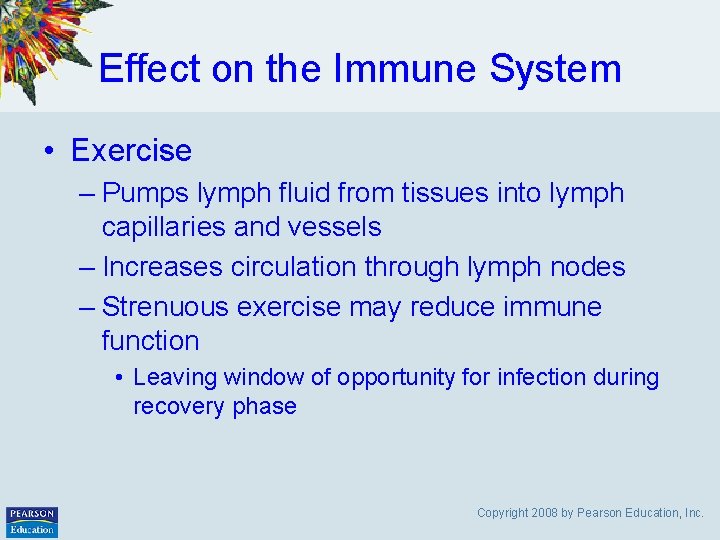 Effect on the Immune System

• Exercise

– Pumps lymph fluid from tissues into lymph capillaries and vessels

– Increases circulation through lymph nodes

– Strenuous exercise may reduce immune function

• Leaving window of opportunity for infection during recovery phase

PEARSON
Education

Copyright 2008 by Pearson Education, Inc.